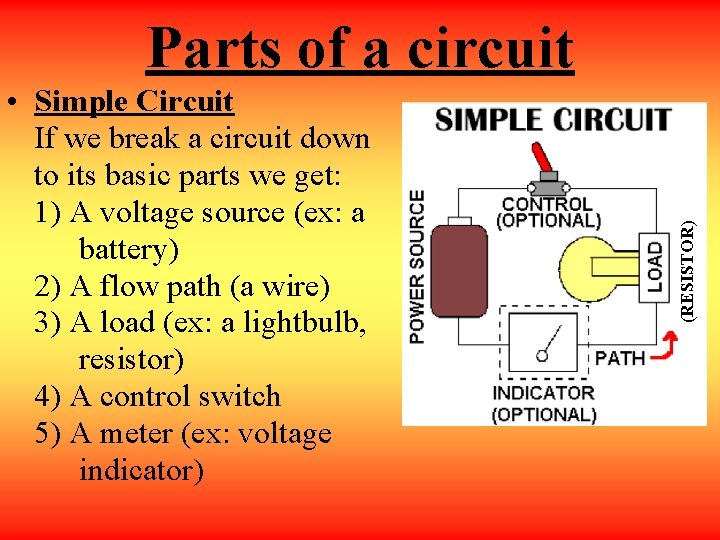 Parts of a circuit

• Simple Circuit
If we break a circuit down to its basic parts we get:
1) A voltage source (ex: a battery)
2) A flow path (a wire)
3) A load (ex: a lightbulb, resistor)
4) A control switch
5) A meter (ex: voltage indicator)

SIMPLE CIRCUIT
CONTROL (OPTIONAL)
POWER SOURCE
LOAD
(RESISTOR)
PATH
INDICATOR (OPTIONAL)